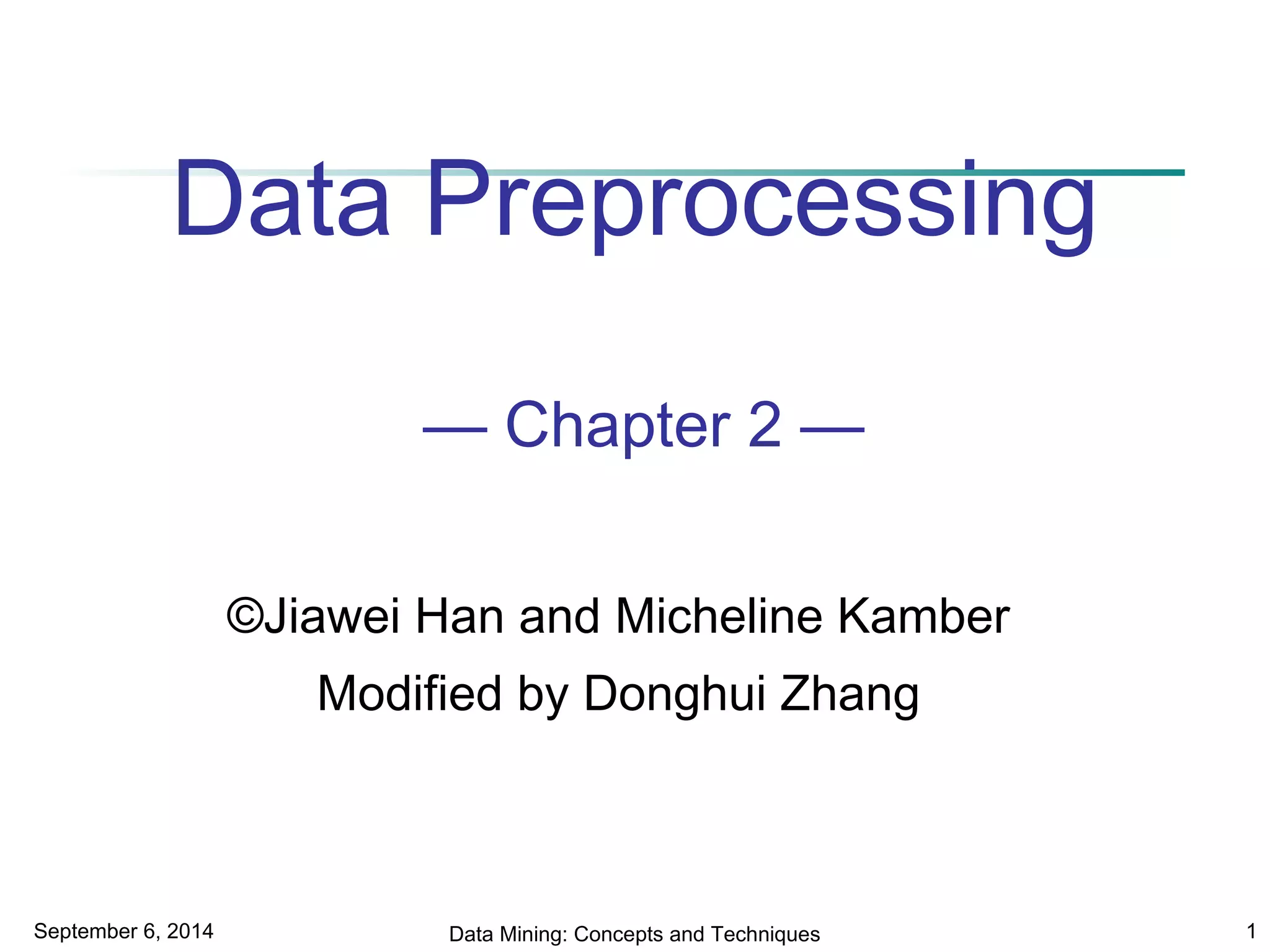 Data Preprocessing

— Chapter 2 —

©Jiawei Han and Micheline Kamber
Modified by Donghui Zhang

September 6, 2014

Data Mining: Concepts and Techniques

1